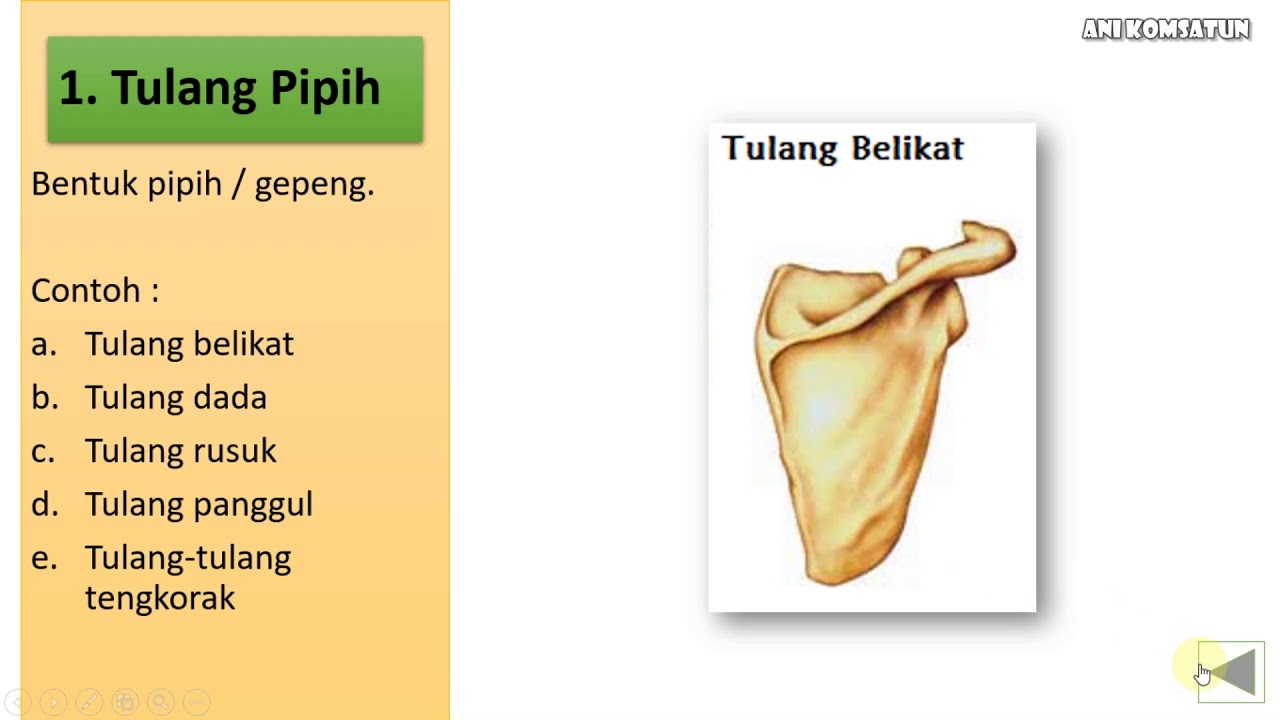 ANI KOMSATUN

1. Tulang Pipih

Bentuk pipih / gepeng.

Contoh :
a. Tulang belikat
b. Tulang dada
c. Tulang rusuk
d. Tulang panggul
e. Tulang-tulang tengkorak

Tulang Belikat